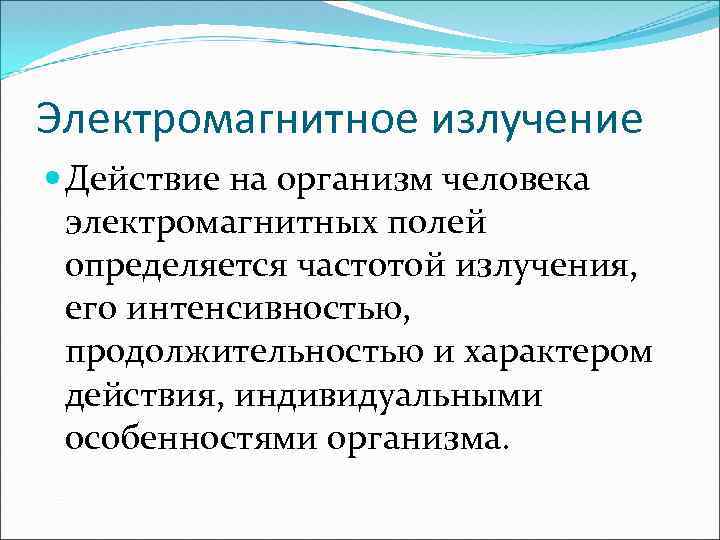 Электромагнитное излучение

Действие на организм человека электромагнитных полей определяется частотой излучения, его интенсивностью, продолжительностью и характером действия, индивидуальными особенностями организма.